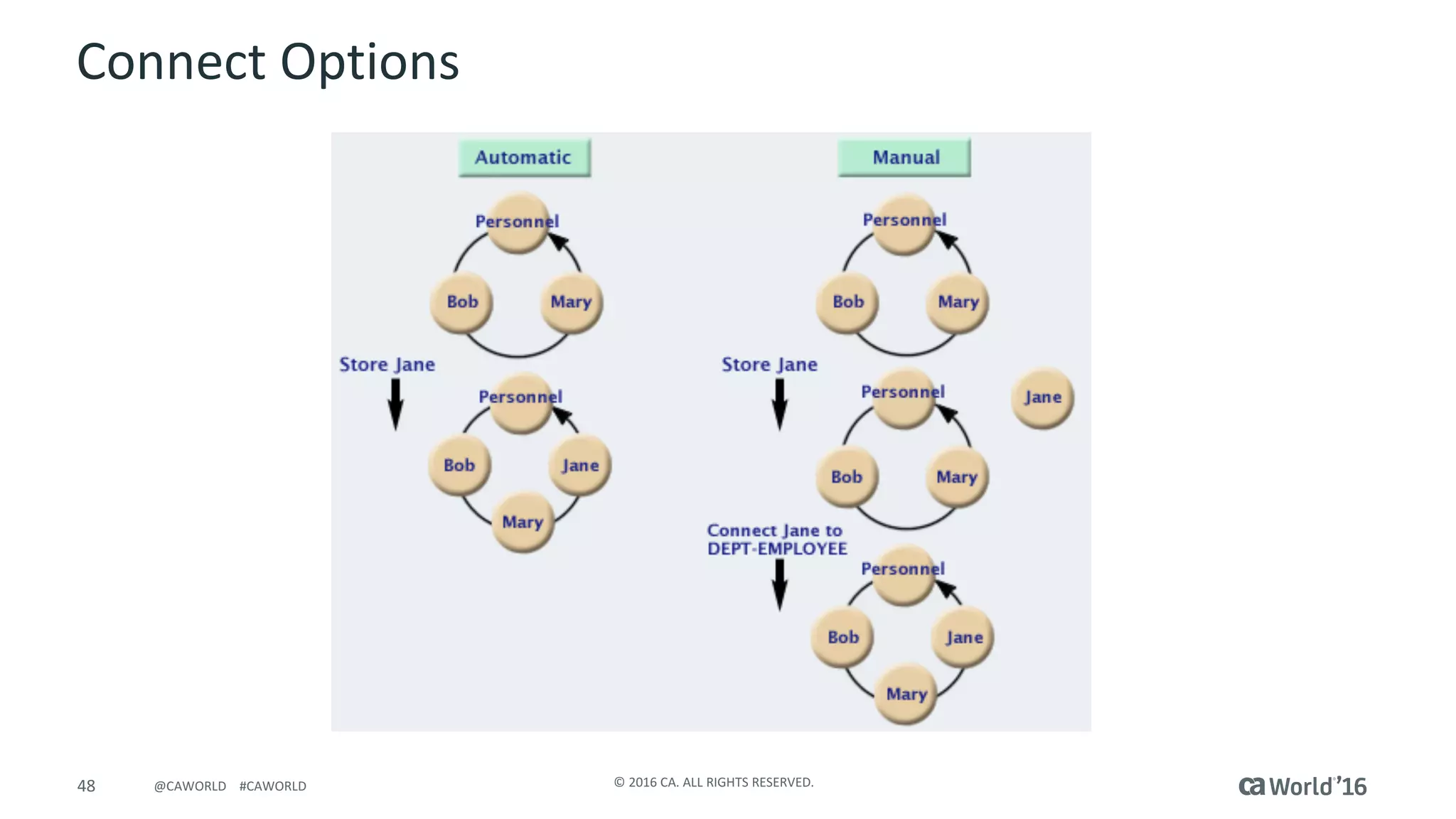 Connect Options

Automatic

Personnel

Bob

Mary

Store Jane

Personnel

Bob

Jane

Mary

Manual

Personnel

Bob

Mary

Store Jane

Personnel

Jane

Bob

Mary

Connect Jane to DEPT-EMPLOYEE

Personnel

Bob

Jane

Mary

48 @CAWORLD #CAWORLD

© 2016 CA. ALL RIGHTS RESERVED.

ca World'16